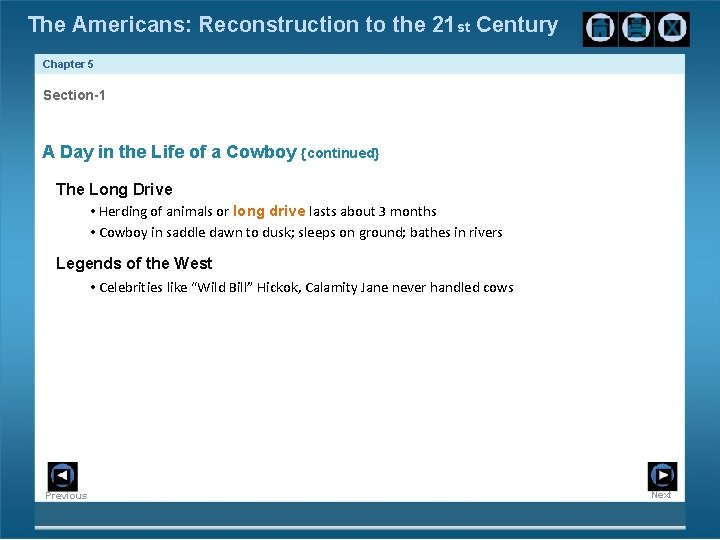 The Americans: Reconstruction to the 21st Century

Chapter 5

Section-1

A Day in the Life of a Cowboy {continued}

The Long Drive

• Herding of animals or long drive lasts about 3 months

• Cowboy in saddle dawn to dusk; sleeps on ground; bathes in rivers

Legends of the West

• Celebrities like “Wild Bill” Hickok, Calamity Jane never handled cows

Previous

Next